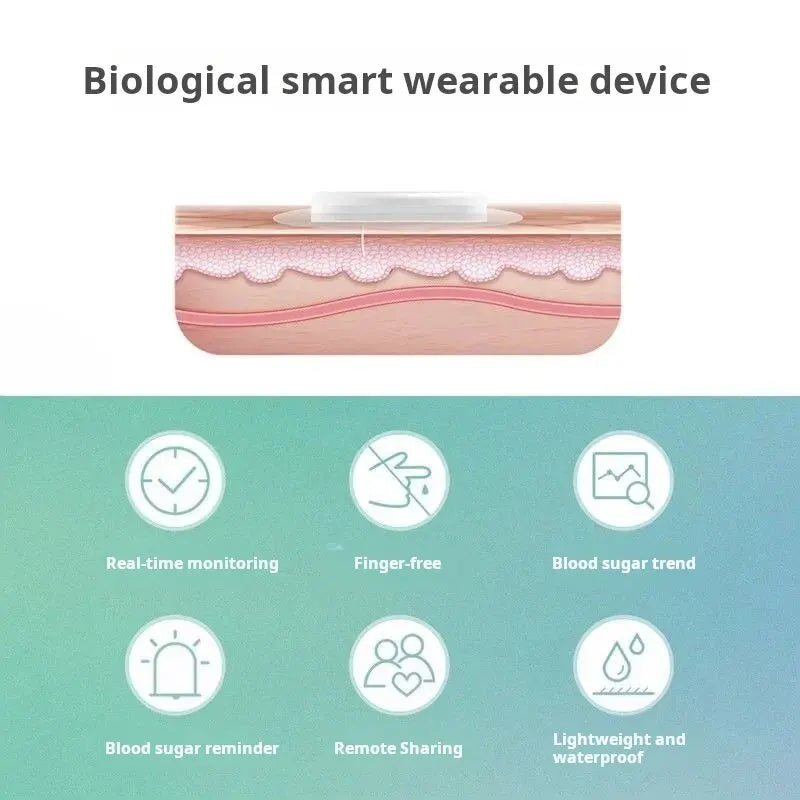 Biological smart wearable device

Real-time monitoring

Finger-free

Blood sugar trend

Blood sugar reminder

Remote Sharing

Lightweight and waterproof